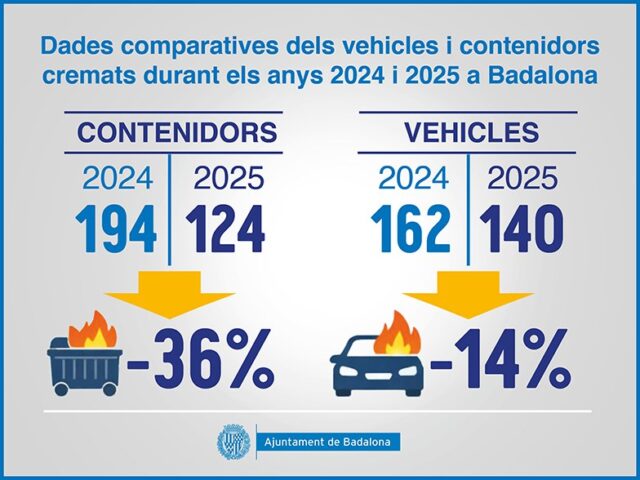 Dades comparatives dels vehicles i contenidors cremats durant els anys 2024 i 2025 a Badalona

CONTENIDORS

| 2024 | 2025 |
|---|---|
| 194 | 124 |

-36%

VEHICLES

| 2024 | 2025 |
|---|---|
| 162 | 140 |

-14%

Ajuntament de Badalona